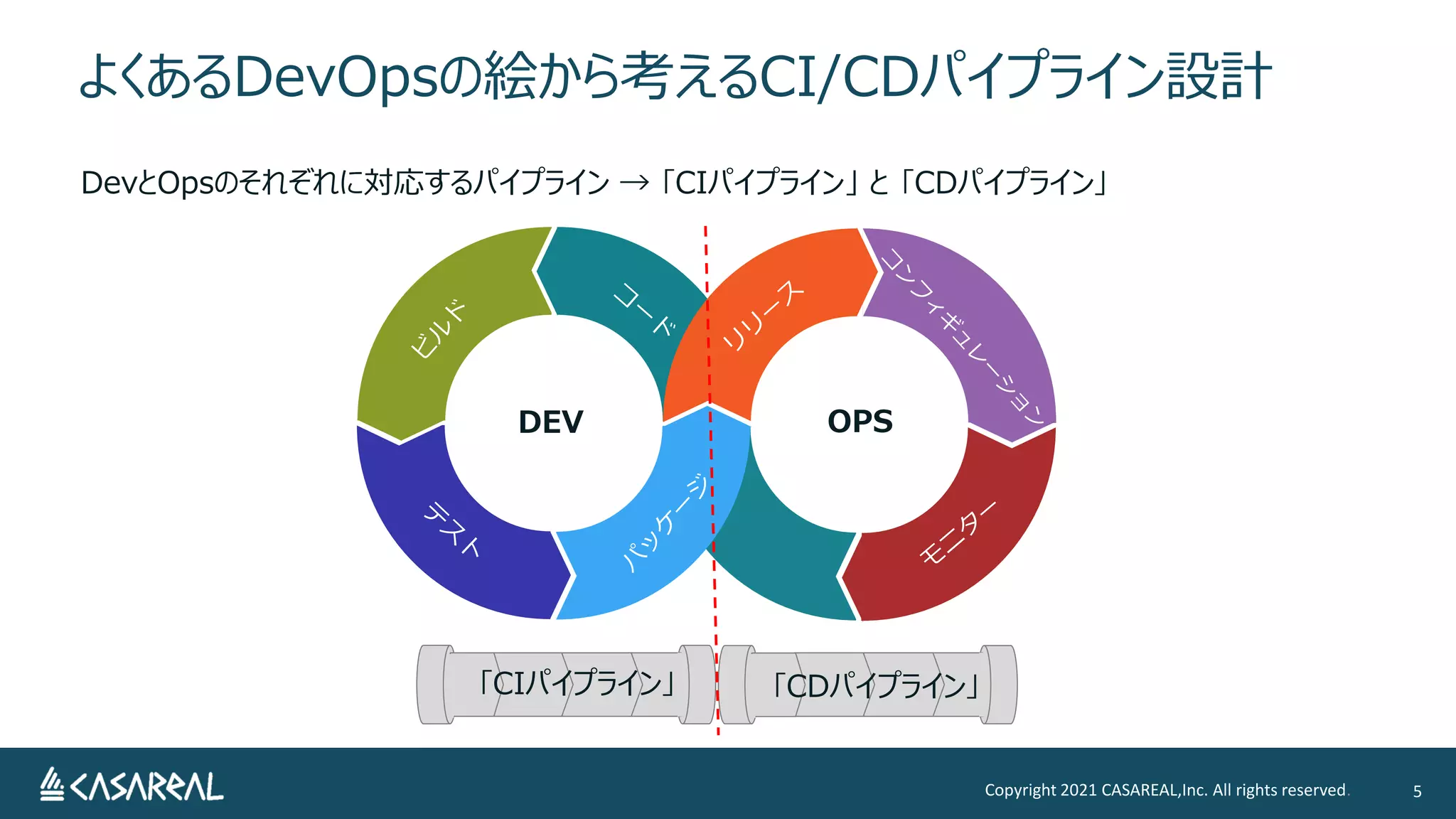 よくあるDevOpsの絵から考えるCI/CDパイプライン設計

DevとOpsのそれぞれに対応するパイプライン → 「CIパイプライン」と「CDパイプライン」

ビルド

コード

リリース

コンフィギュレーション

DEV

OPS

テスト

パッケージ

モニター

「CIパイプライン」

「CDパイプライン」

CASAREAL

Copyright 2021 CASAREAL,Inc. All rights reserved.

5